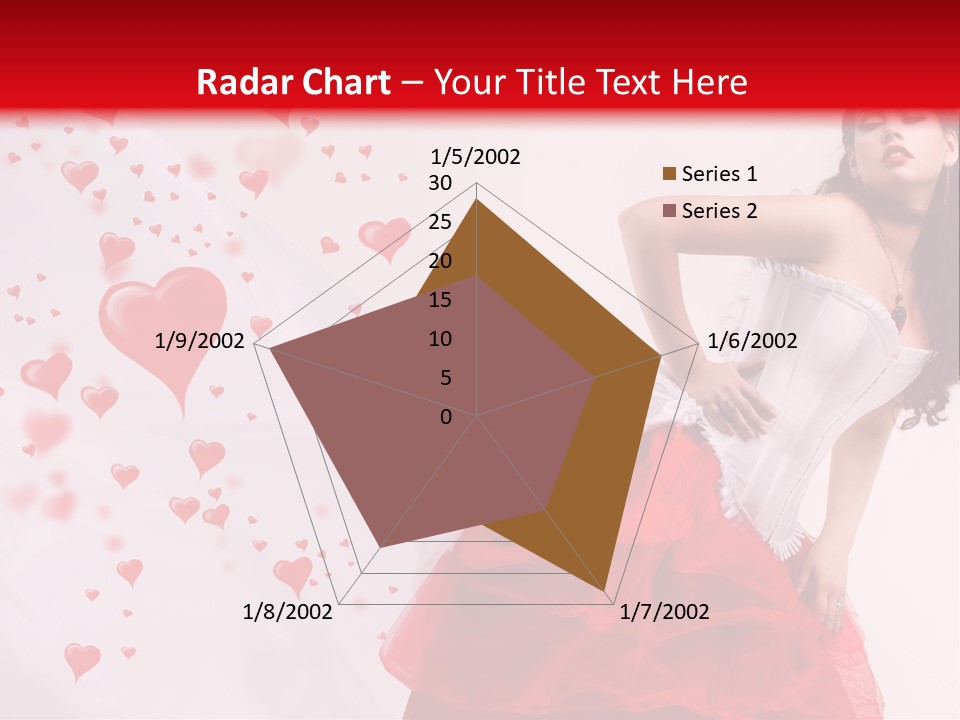 Radar Chart – Your Title Text Here

1/5/2002
30
25
20
15
10
5
0
1/6/2002
1/7/2002
1/8/2002
1/9/2002

Series 1
Series 2